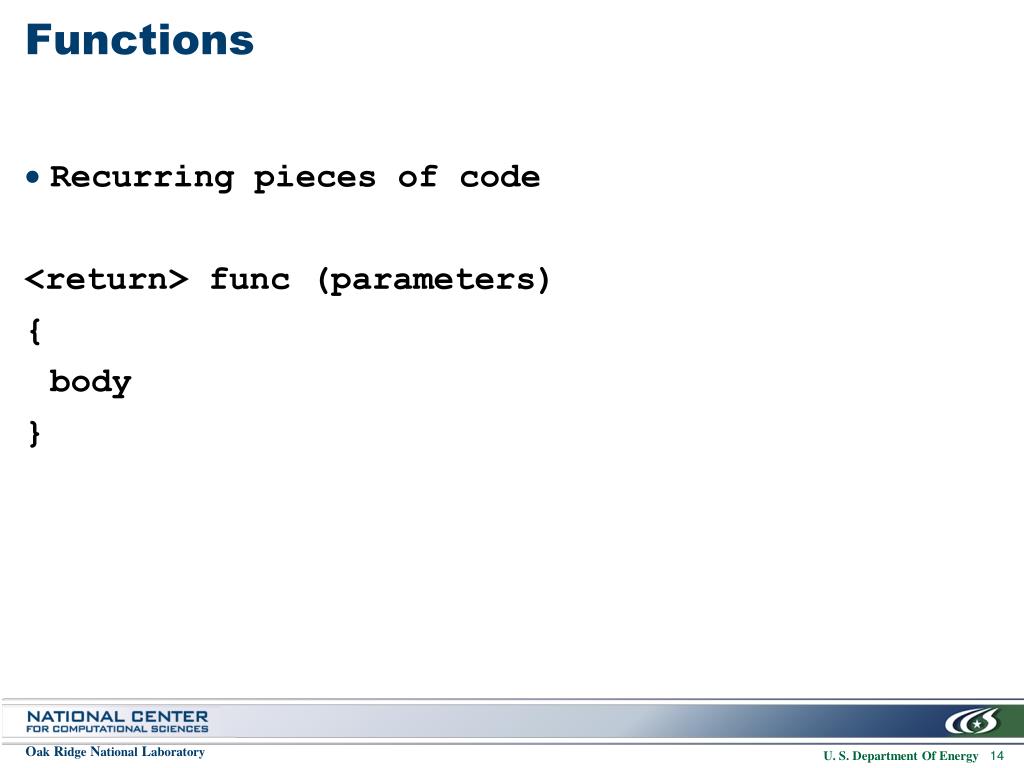 Functions

• Recurring pieces of code

<return> func (parameters)
{
body
}

NATIONAL CENTER
FOR COMPUTATIONAL SCIENCES

Oak Ridge National Laboratory

U. S. Department Of Energy 14